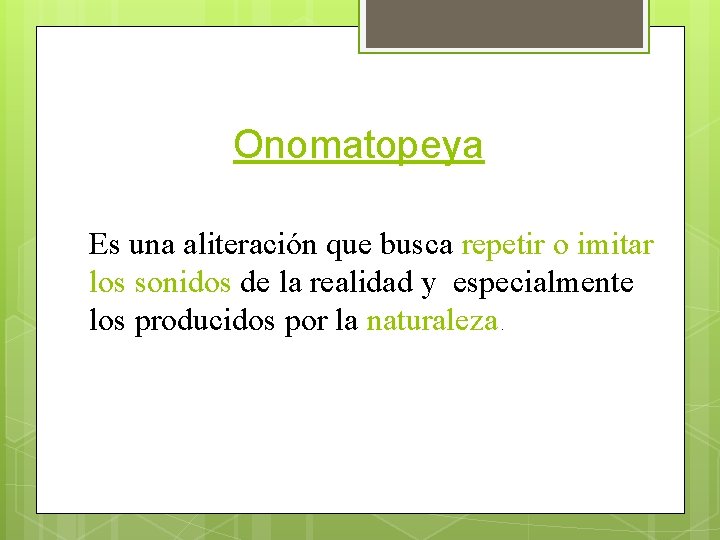 Onomatopeya

Es una aliteración que busca repetir o imitar los sonidos de la realidad y especialmente los producidos por la naturaleza.